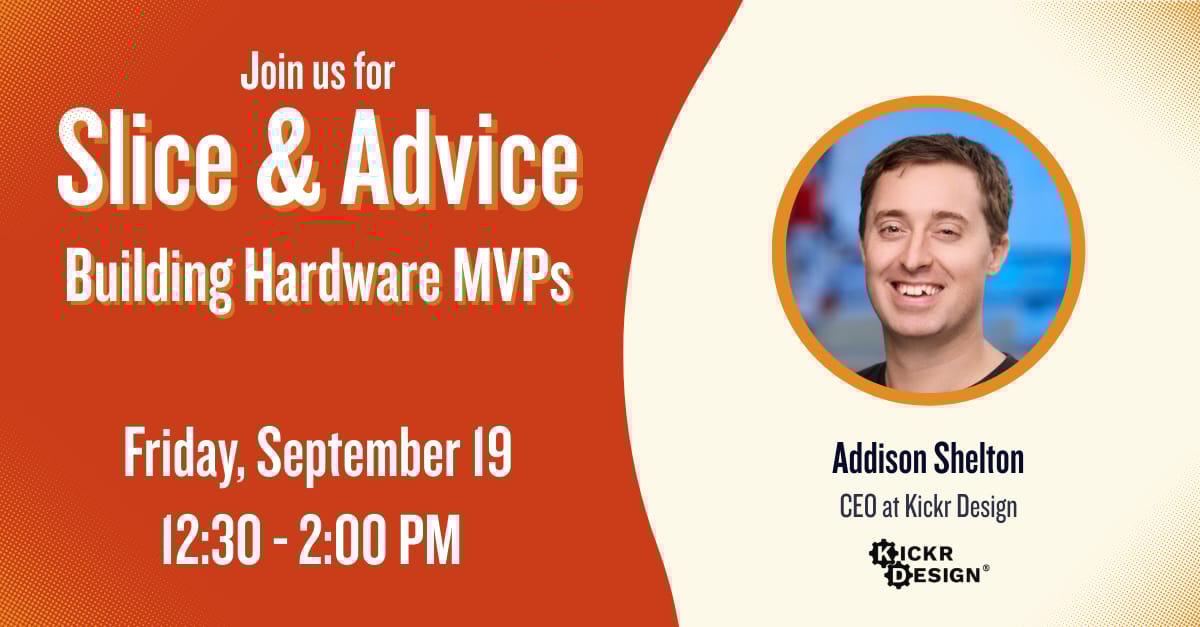 Join us for
Slice & Advice
Building Hardware MVPs

Friday, September 19
12:30 - 2:00 PM

Addison Shelton
CEO at Kickr Design

KICKR DESIGN®